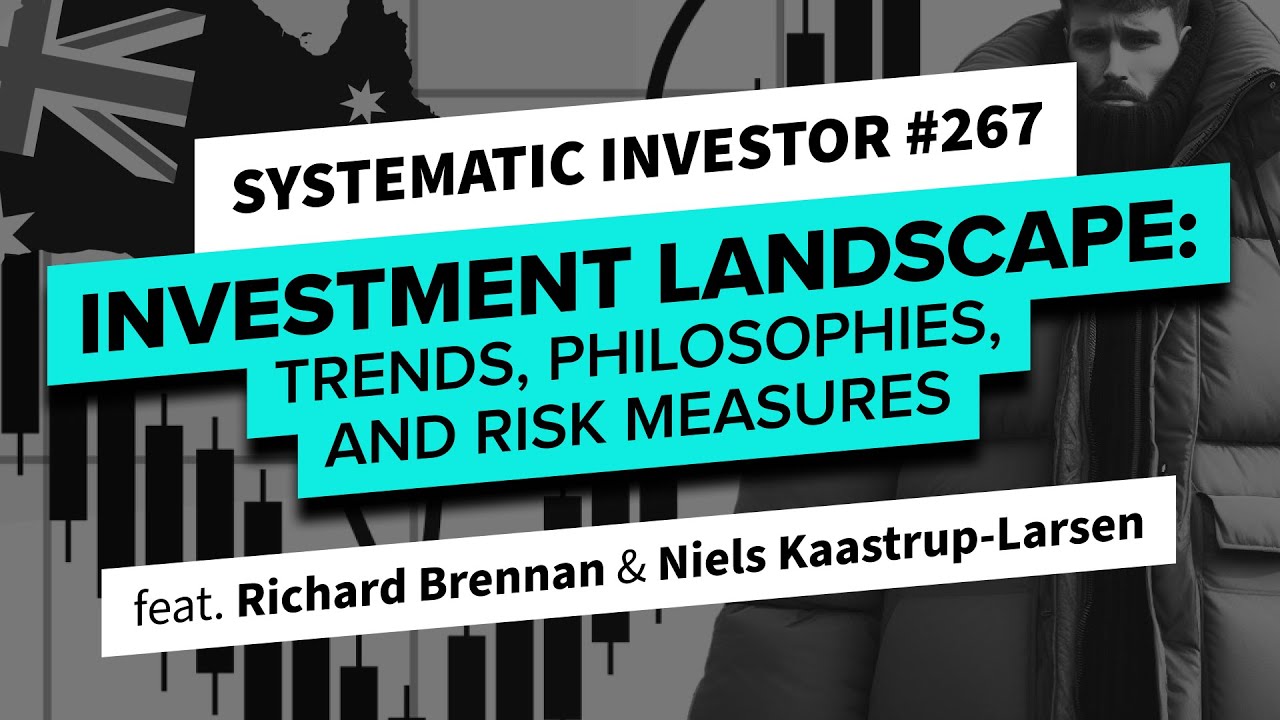 SYSTEMATIC INVESTOR #267

INVESTMENT LANDSCAPE:
TRENDS, PHILOSOPHIES,
AND RISK MEASURES

feat. Richard Brennan & Niels Kaastrup-Larsen